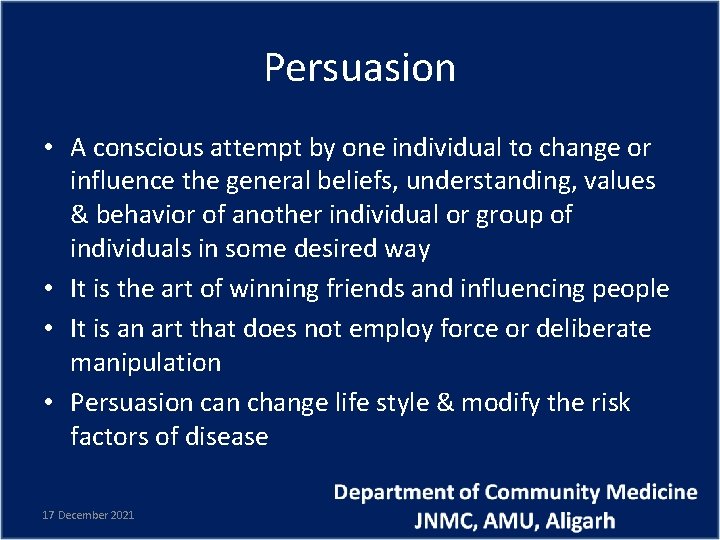 Persuasion

• A conscious attempt by one individual to change or influence the general beliefs, understanding, values & behavior of another individual or group of individuals in some desired way
• It is the art of winning friends and influencing people
• It is an art that does not employ force or deliberate manipulation
• Persuasion can change life style & modify the risk factors of disease

17 December 2021

Department of Community Medicine
JNMC, AMU, Aligarh